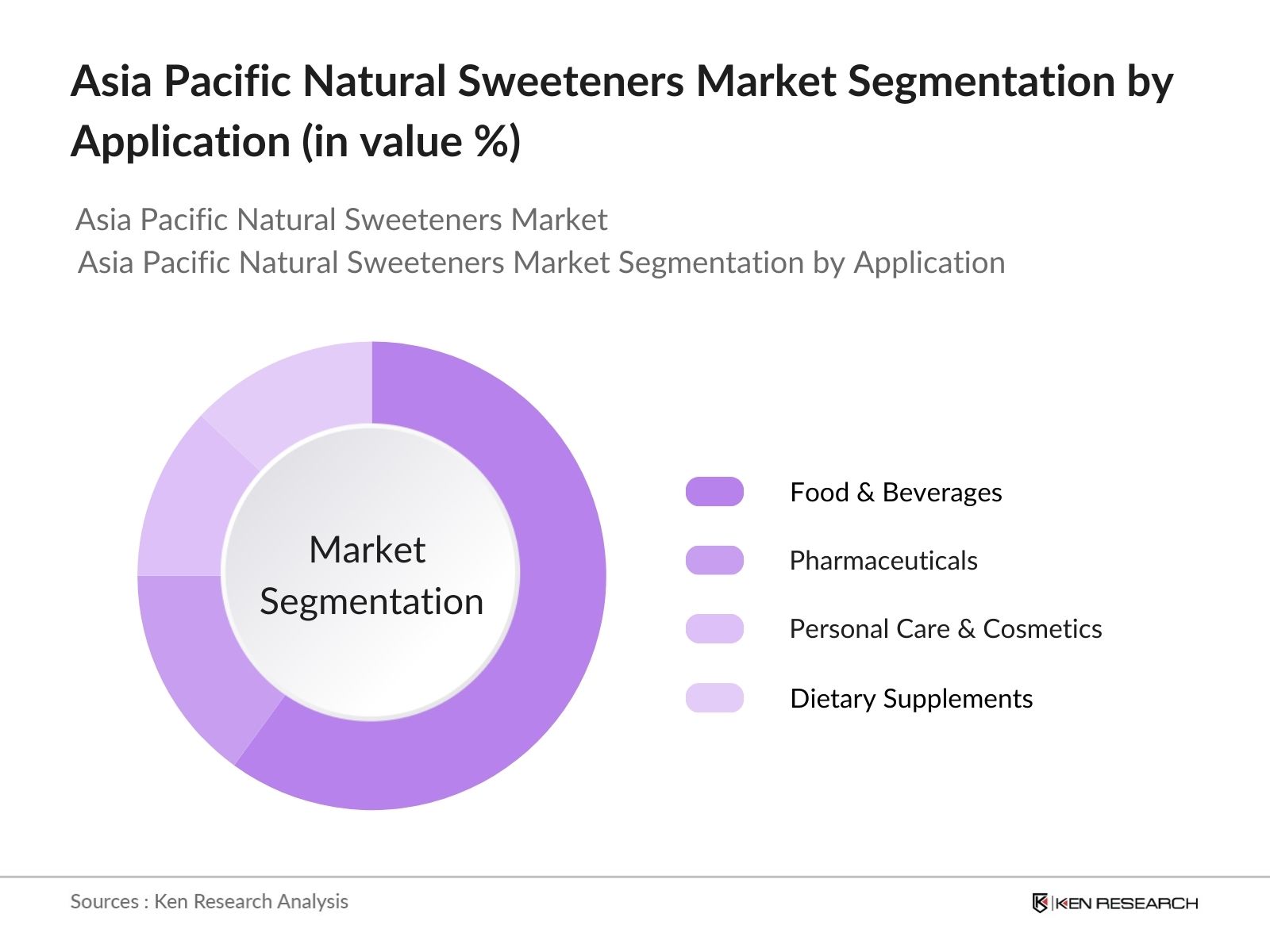 Asia Pacific Natural Sweeteners Market Segmentation by Application (in value %)

Asia Pacific Natural Sweeteners Market
Asia Pacific Natural Sweeteners Market Segmentation by Application

Market Segmentation

Food & Beverages
Pharmaceuticals
Personal Care & Cosmetics
Dietary Supplements

Sources : Ken Research Analysis

KEN RESEARCH